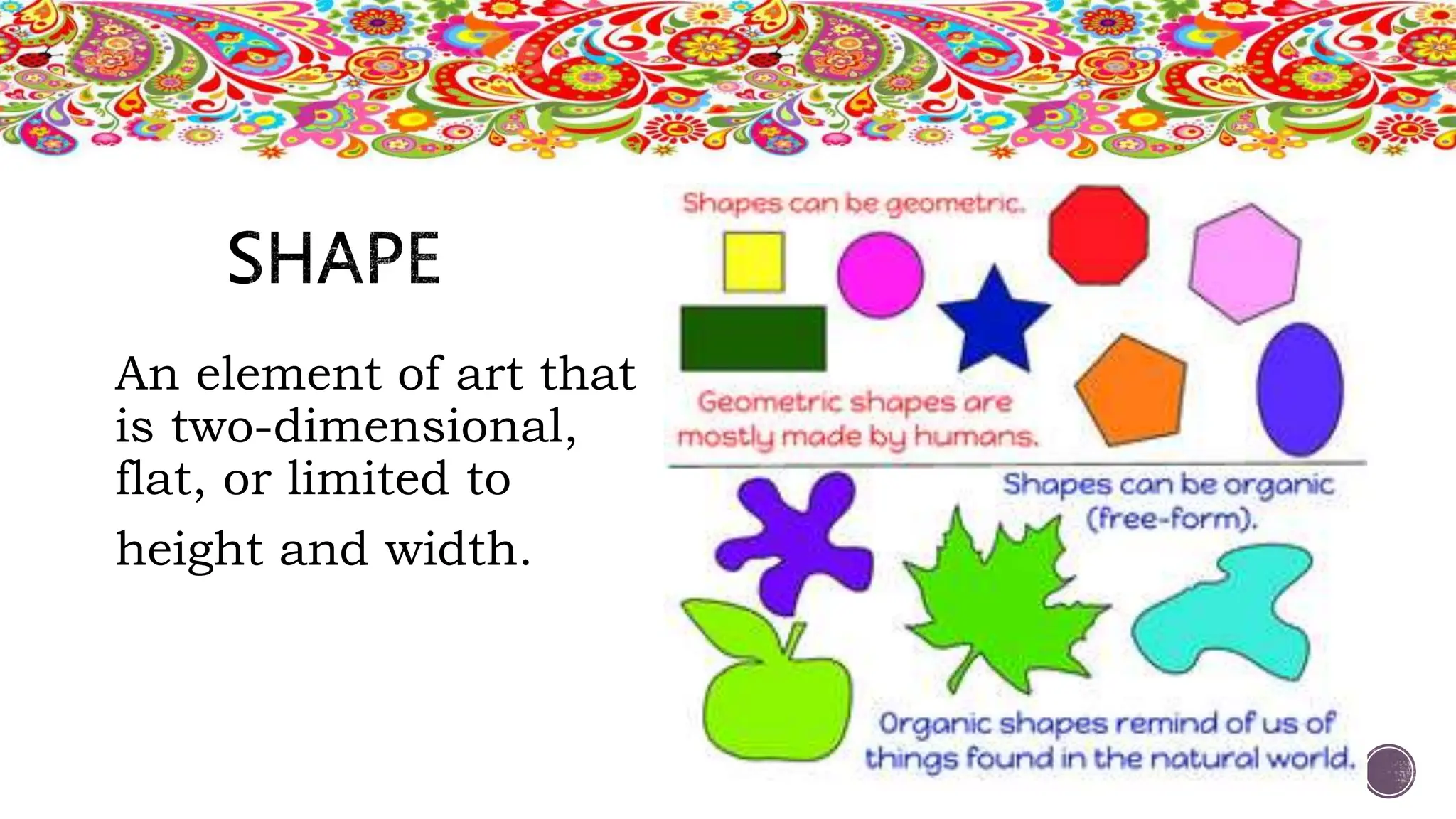 SHAPE

An element of art that is two-dimensional, flat, or limited to height and width.

Shapes can be geometric.

Geometric shapes are mostly made by humans.

Shapes can be organic (free-form).

Organic shapes remind of us of things found in the natural world.